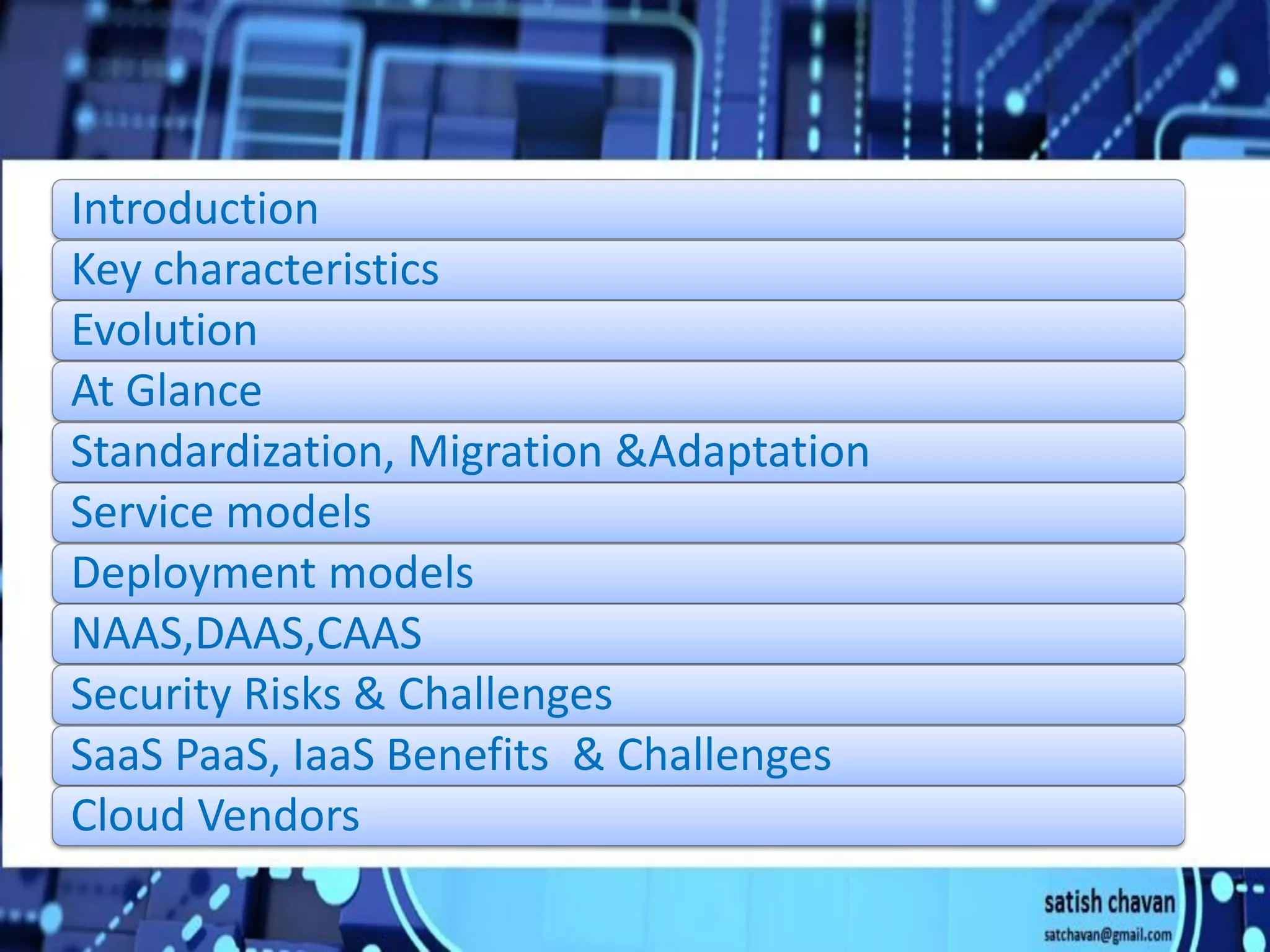 Introduction
Key characteristics
Evolution
At Glance
Standardization, Migration &Adaptation
Service models
Deployment models
NAAS,DAAS,CAAS
Security Risks & Challenges
SaaS PaaS, IaaS Benefits & Challenges
Cloud Vendors

satish chavan
satchavan@gmail.com